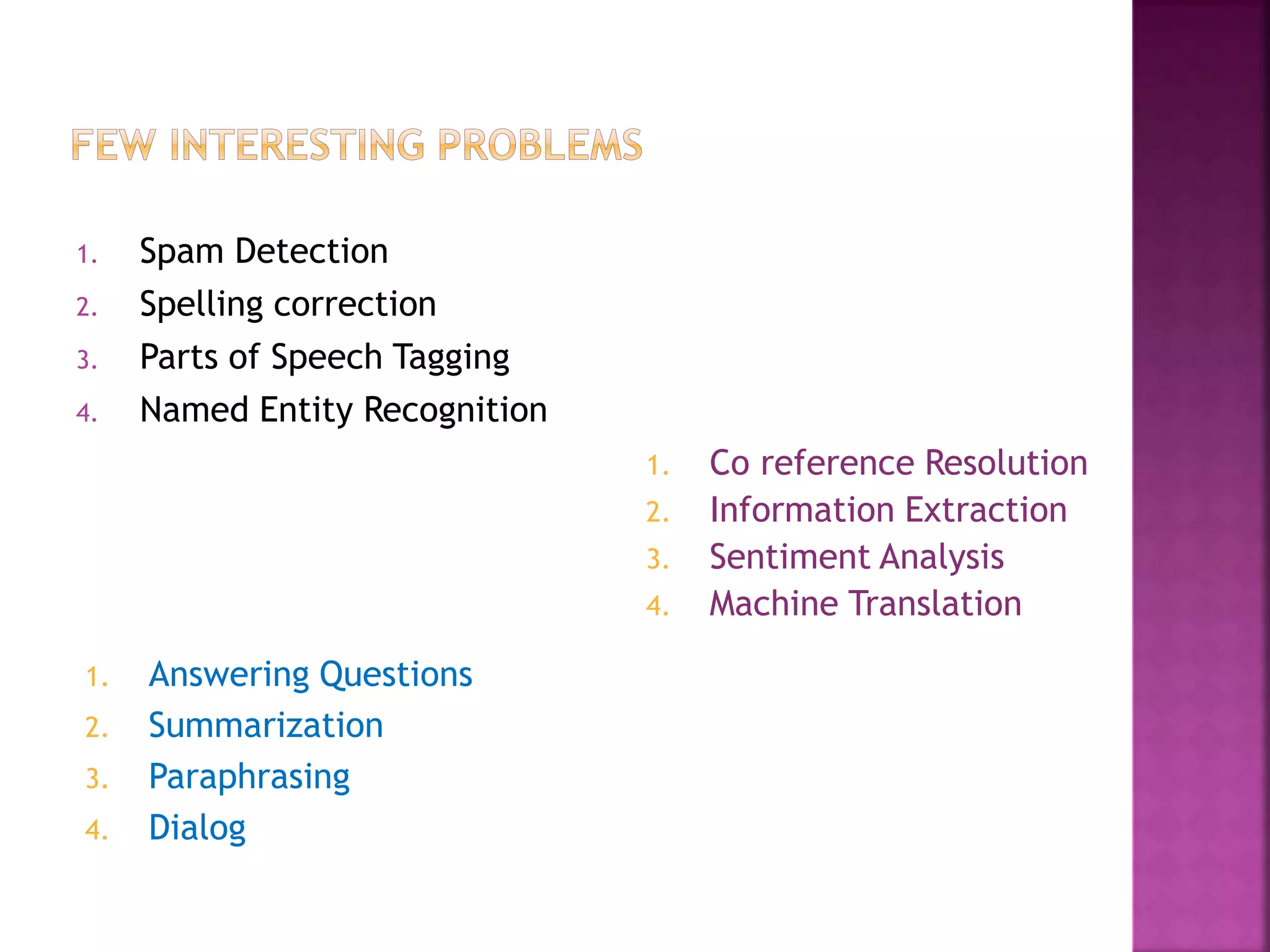 FEW INTERESTING PROBLEMS

1. Spam Detection
2. Spelling correction
3. Parts of Speech Tagging
4. Named Entity Recognition

1. Co reference Resolution
2. Information Extraction
3. Sentiment Analysis
4. Machine Translation

1. Answering Questions
2. Summarization
3. Paraphrasing
4. Dialog